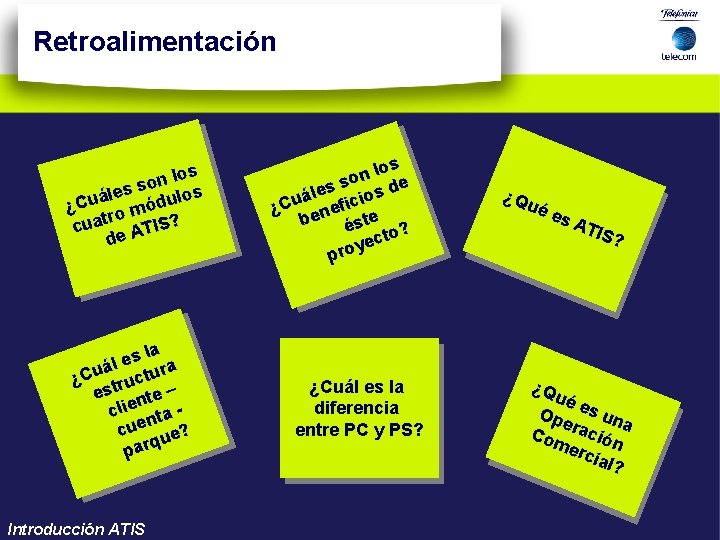 Retroalimentación

Telefónica
telecom

¿Cuáles son los cuatro módulos de ATIS?

¿Cuáles son los beneficios de éste proyecto?

¿Qué es ATIS?

¿Cuál es la estructura cliente – cuenta - parque?

¿Cuál es la diferencia entre PC y PS?

¿Qué es una Operación Comercial?

Introducción ATIS